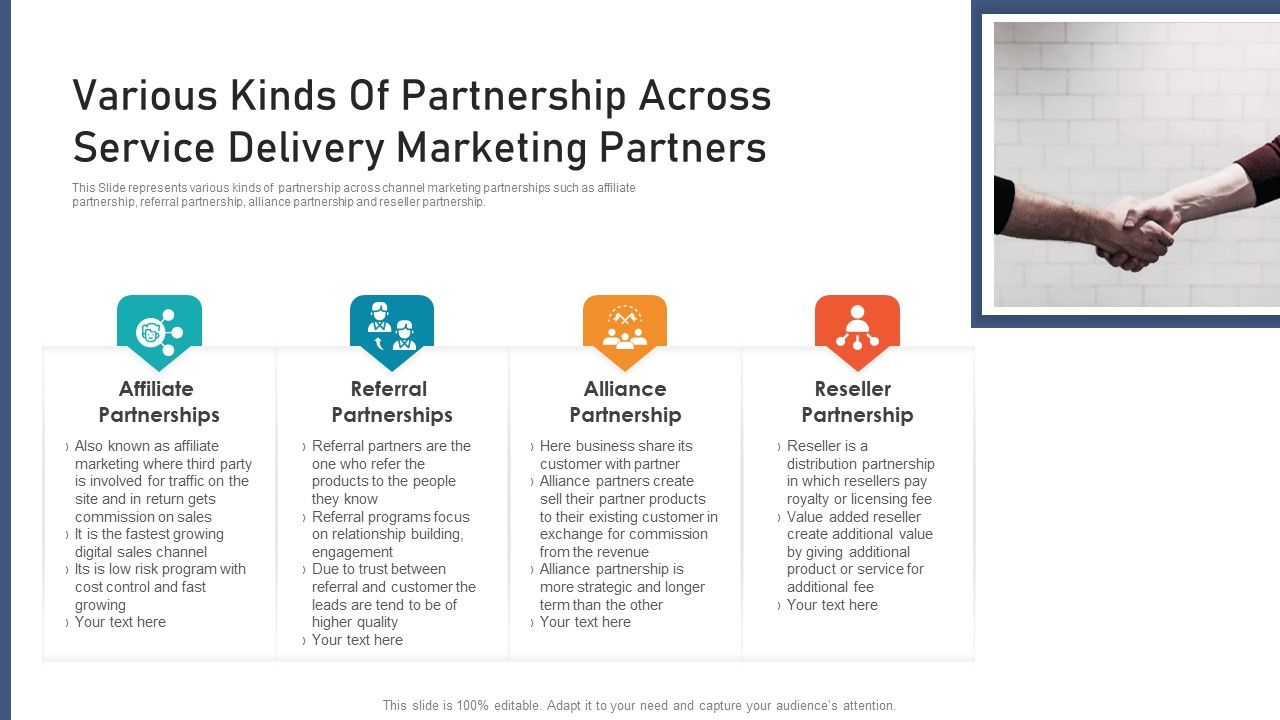 Various Kinds Of Partnership Across Service Delivery Marketing Partners

This Slide represents various kinds of partnership across channel marketing partnerships such as affiliate partnership, referral partnership, alliance partnership and reseller partnership.

Affiliate Partnerships

› Also known as affiliate marketing where third party is involved for traffic on the site and in return gets commission on sales
› It is the fastest growing digital sales channel
› Its is low risk program with cost control and fast growing
› Your text here

Referral Partnerships

› Referral partners are the one who refer the products to the people they know
› Referral programs focus on relationship building, engagement
› Due to trust between referral and customer the leads are tend to be of higher quality
› Your text here

Alliance Partnership

› Here business share its customer with partner
› Alliance partners create sell their partner products to their existing customer in exchange for commission from the revenue
› Alliance partnership is more strategic and longer term than the other
› Your text here

Reseller Partnership

› Reseller is a distribution partnership in which resellers pay royalty or licensing fee
› Value added reseller create additional value by giving additional product or service for additional fee
› Your text here

This slide is 100% editable. Adapt it to your need and capture your audience's attention.